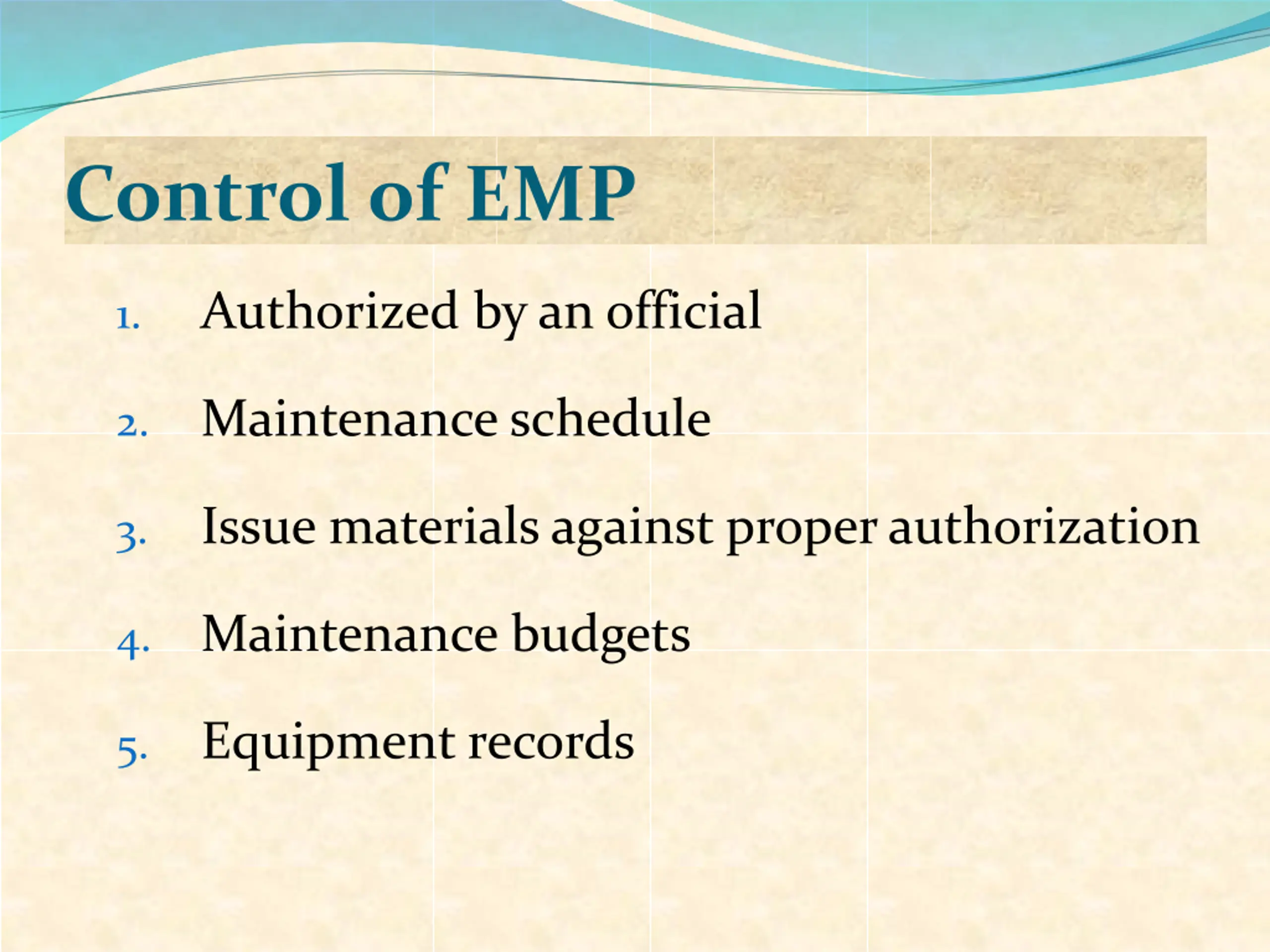 Control of EMP

1. Authorized by an official
2. Maintenance schedule
3. Issue materials against proper authorization
4. Maintenance budgets
5. Equipment records